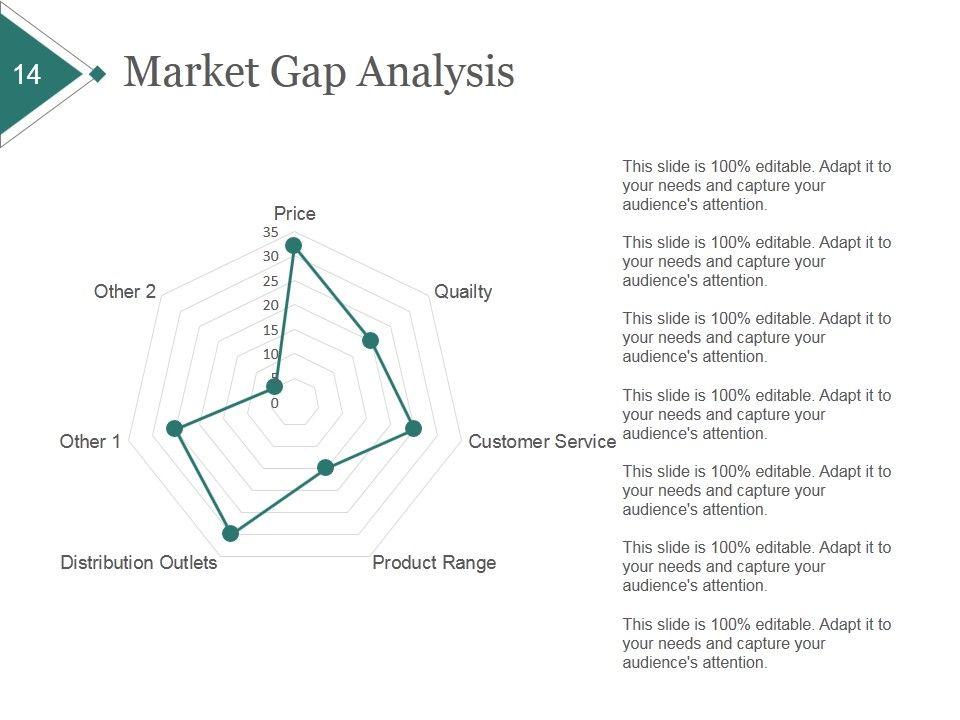 14

Market Gap Analysis

Price

35
30
25
20
15
10
5
0

Quailty

Customer Service

Product Range

Distribution Outlets

Other 1

Other 2

This slide is 100% editable. Adapt it to your needs and capture your audience's attention.

This slide is 100% editable. Adapt it to your needs and capture your audience's attention.

This slide is 100% editable. Adapt it to your needs and capture your audience's attention.

This slide is 100% editable. Adapt it to your needs and capture your audience's attention.

This slide is 100% editable. Adapt it to your needs and capture your audience's attention.

This slide is 100% editable. Adapt it to your needs and capture your audience's attention.

This slide is 100% editable. Adapt it to your needs and capture your audience's attention.